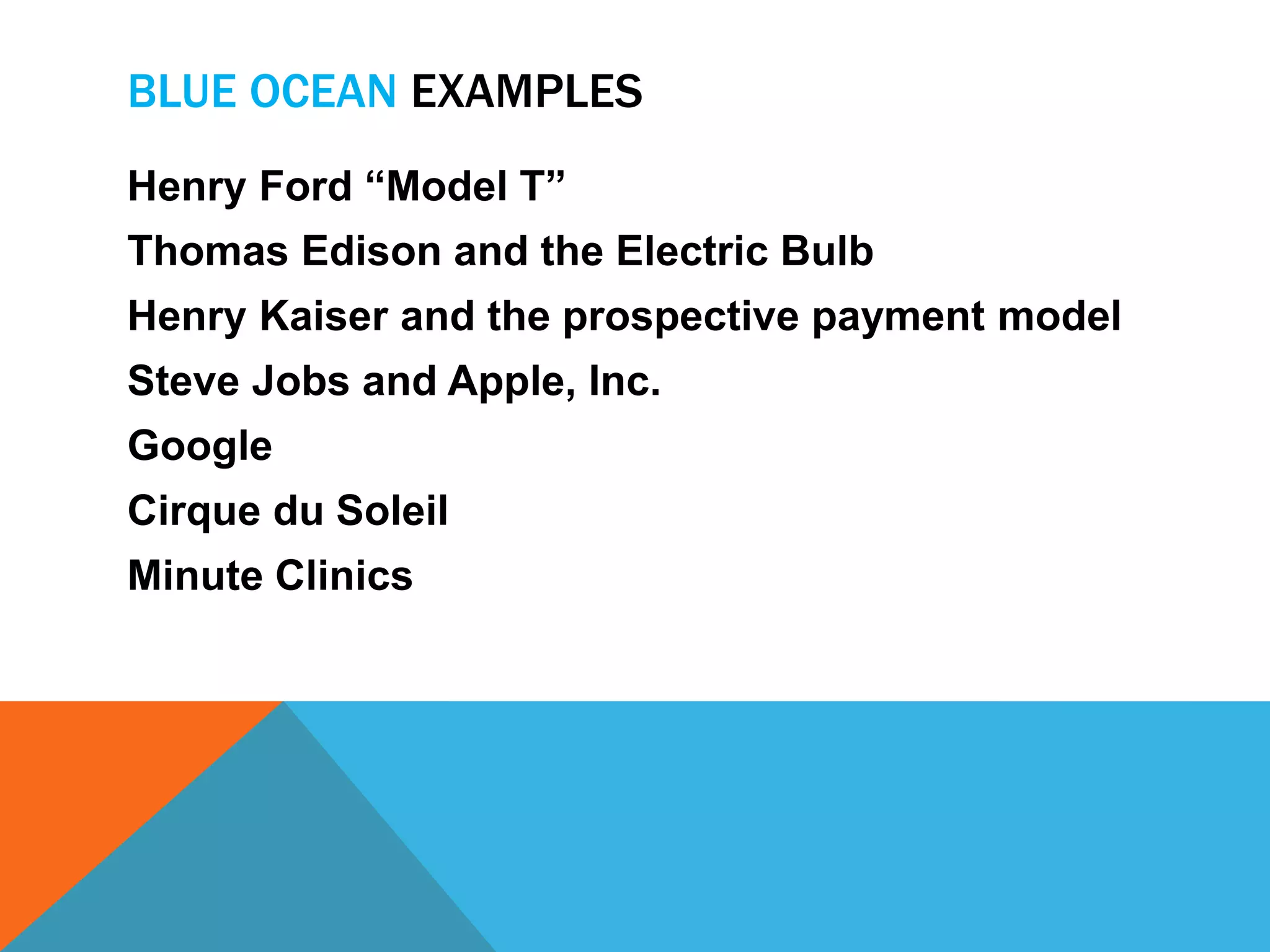 BLUE OCEAN EXAMPLES

Henry Ford “Model T”

Thomas Edison and the Electric Bulb

Henry Kaiser and the prospective payment model

Steve Jobs and Apple, Inc.

Google

Cirque du Soleil

Minute Clinics